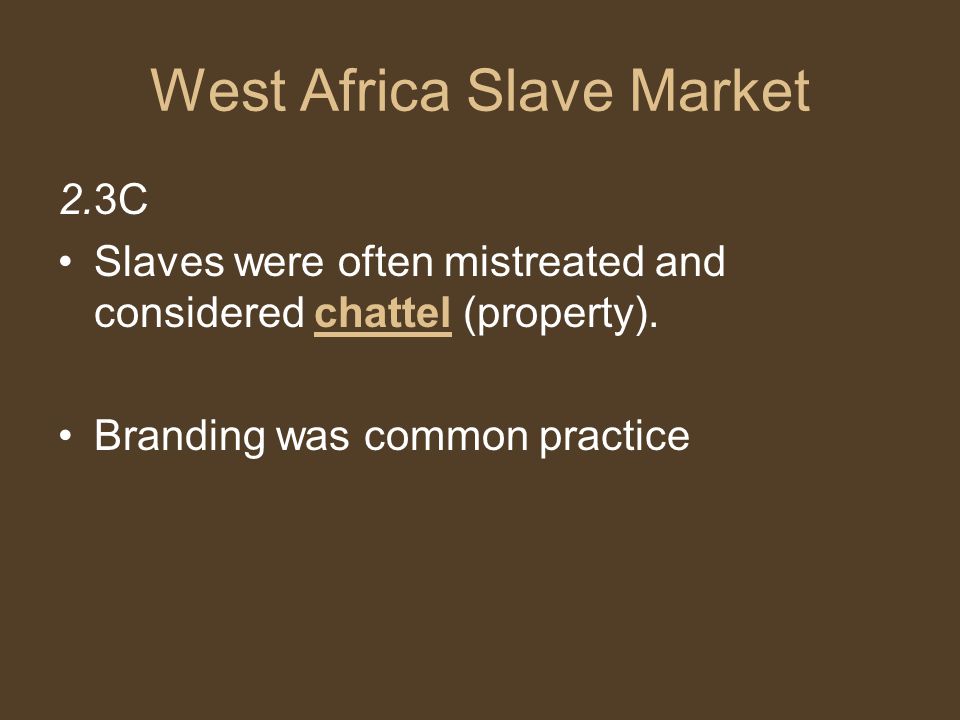 West Africa Slave Market

2.3C

• Slaves were often mistreated and considered chattel (property).

• Branding was common practice